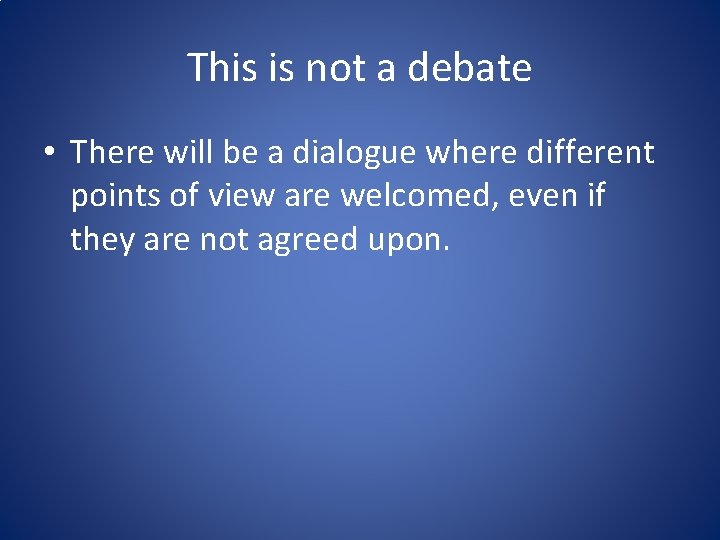 This is not a debate

• There will be a dialogue where different points of view are welcomed, even if they are not agreed upon.